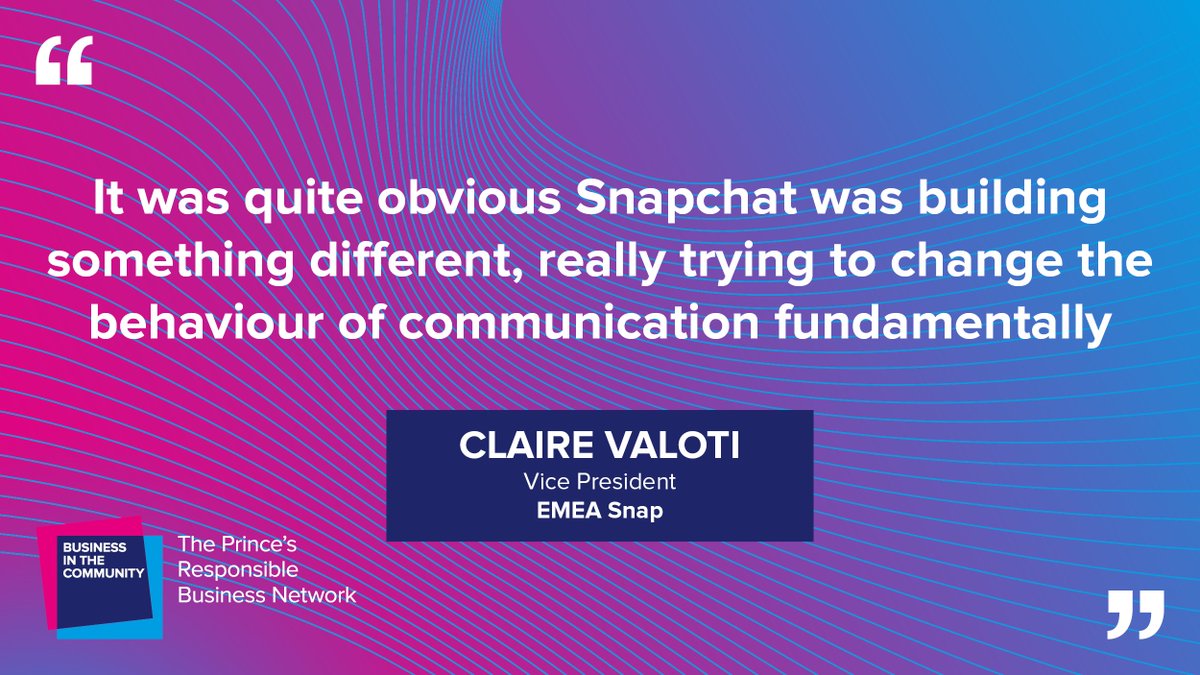 “

It was quite obvious Snapchat was building something different, really trying to change the behaviour of communication fundamentally

CLAIRE VALOTI
Vice President
EMEA Snap

BUSINESS IN THE COMMUNITY
The Prince's Responsible Business Network

”